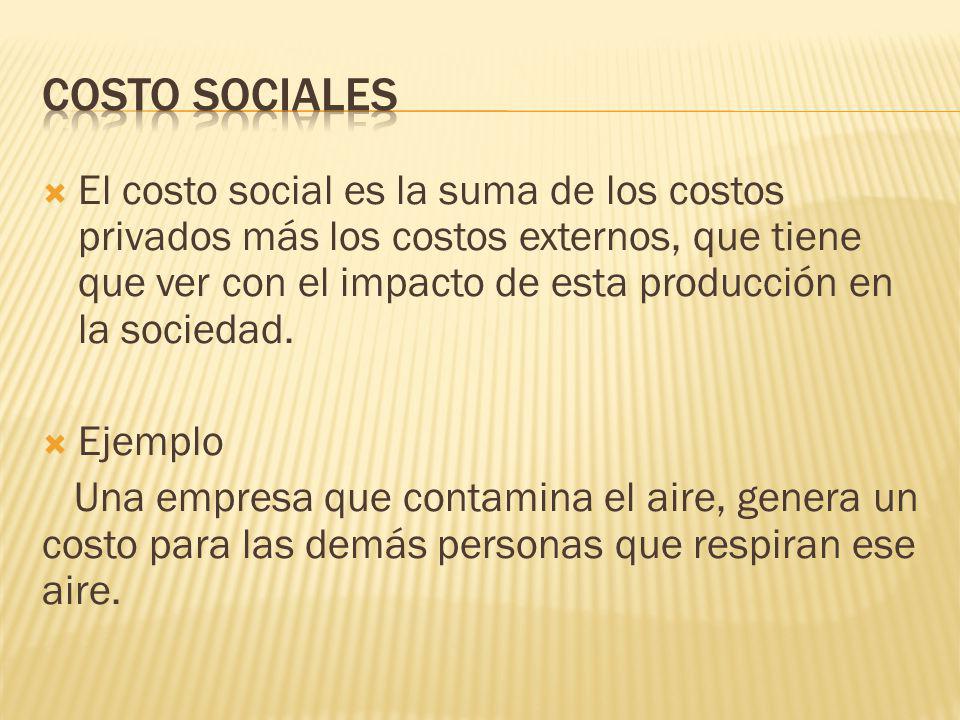 COSTO SOCIALES

El costo social es la suma de los costos privados más los costos externos, que tiene que ver con el impacto de esta producción en la sociedad.

Ejemplo

Una empresa que contamina el aire, genera un costo para las demás personas que respiran ese aire.